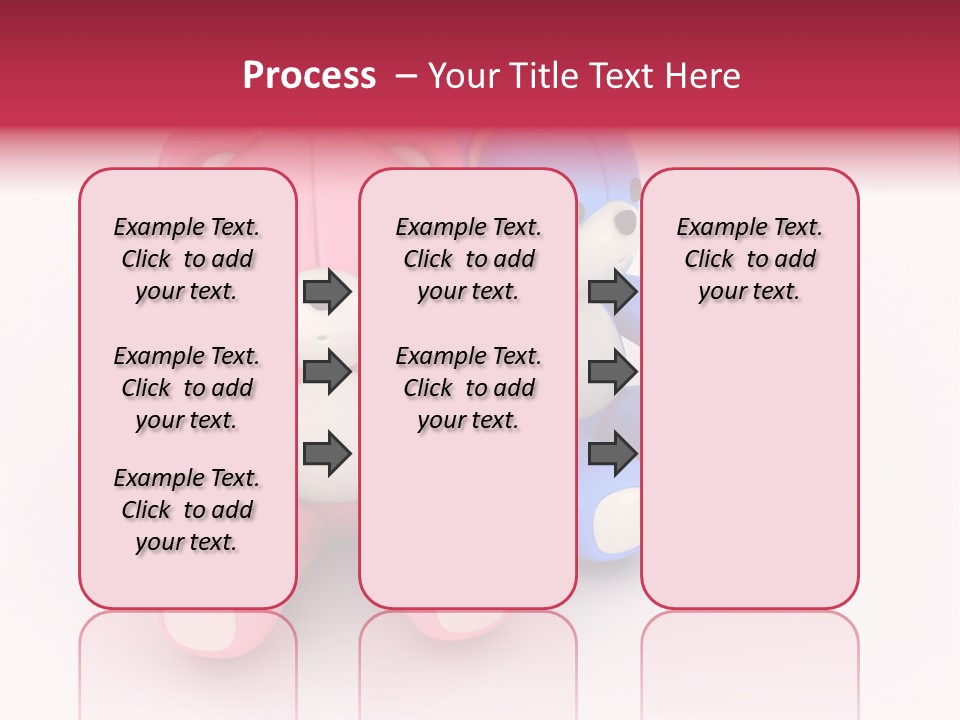 Process – Your Title Text Here

Example Text. Click to add your text.

Example Text. Click to add your text.

Example Text. Click to add your text.

Example Text. Click to add your text.

Example Text. Click to add your text.

Example Text. Click to add your text.